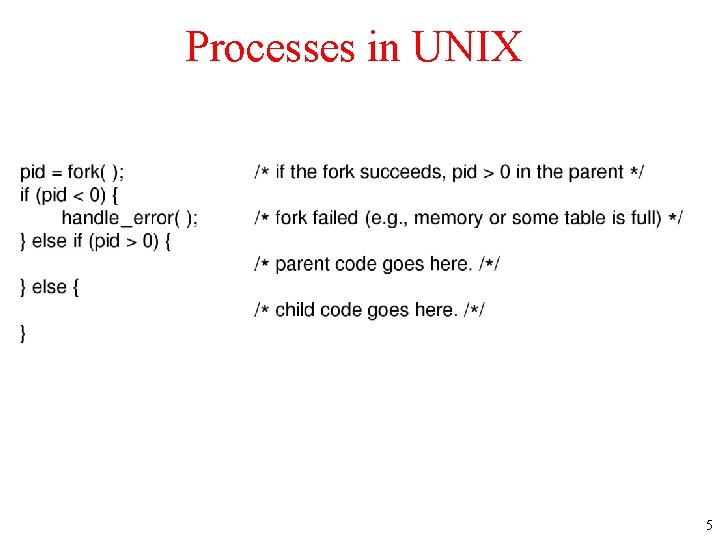 Processes in UNIX

pid = fork( ); /* if the fork succeeds, pid > 0 in the parent */
if (pid < 0) {
handle_error( ); /* fork failed (e.g., memory or some table is full) */
} else if (pid > 0) {
/* parent code goes here. /*/
} else {
/* child code goes here. /*/
}

5